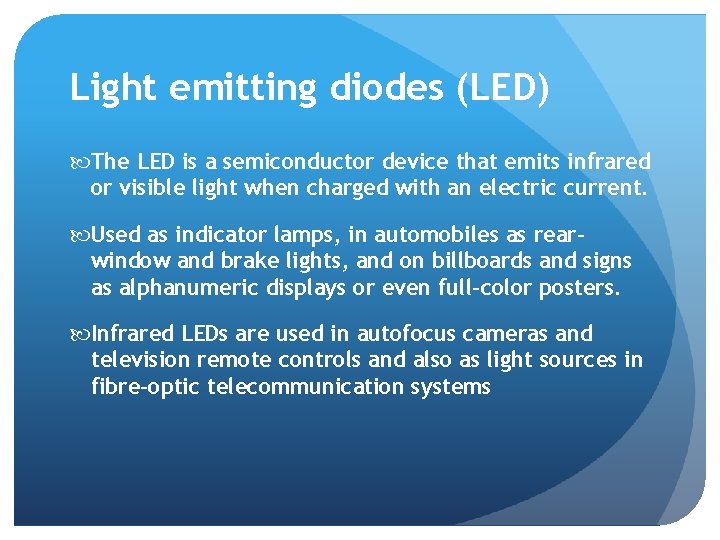 Light emitting diodes (LED)

The LED is a semiconductor device that emits infrared or visible light when charged with an electric current.

Used as indicator lamps, in automobiles as rear-window and brake lights, and on billboards and signs as alphanumeric displays or even full-color posters.

Infrared LEDs are used in autofocus cameras and television remote controls and also as light sources in fibre-optic telecommunication systems